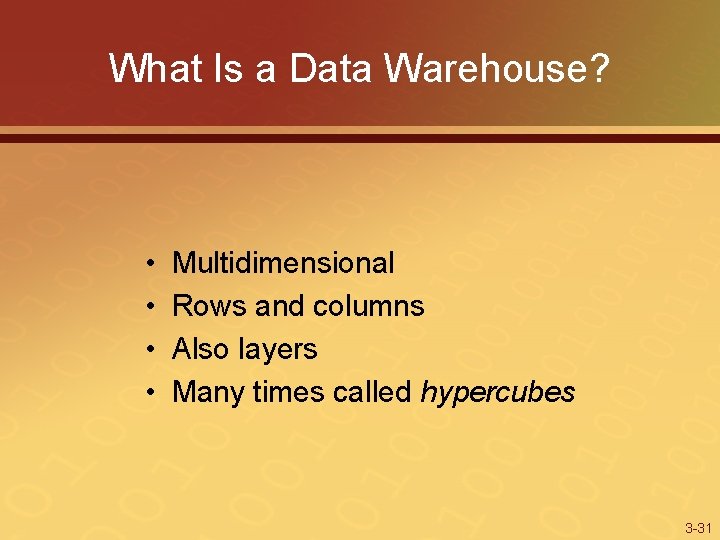 What Is a Data Warehouse?

• Multidimensional
• Rows and columns
• Also layers
• Many times called hypercubes

3-31